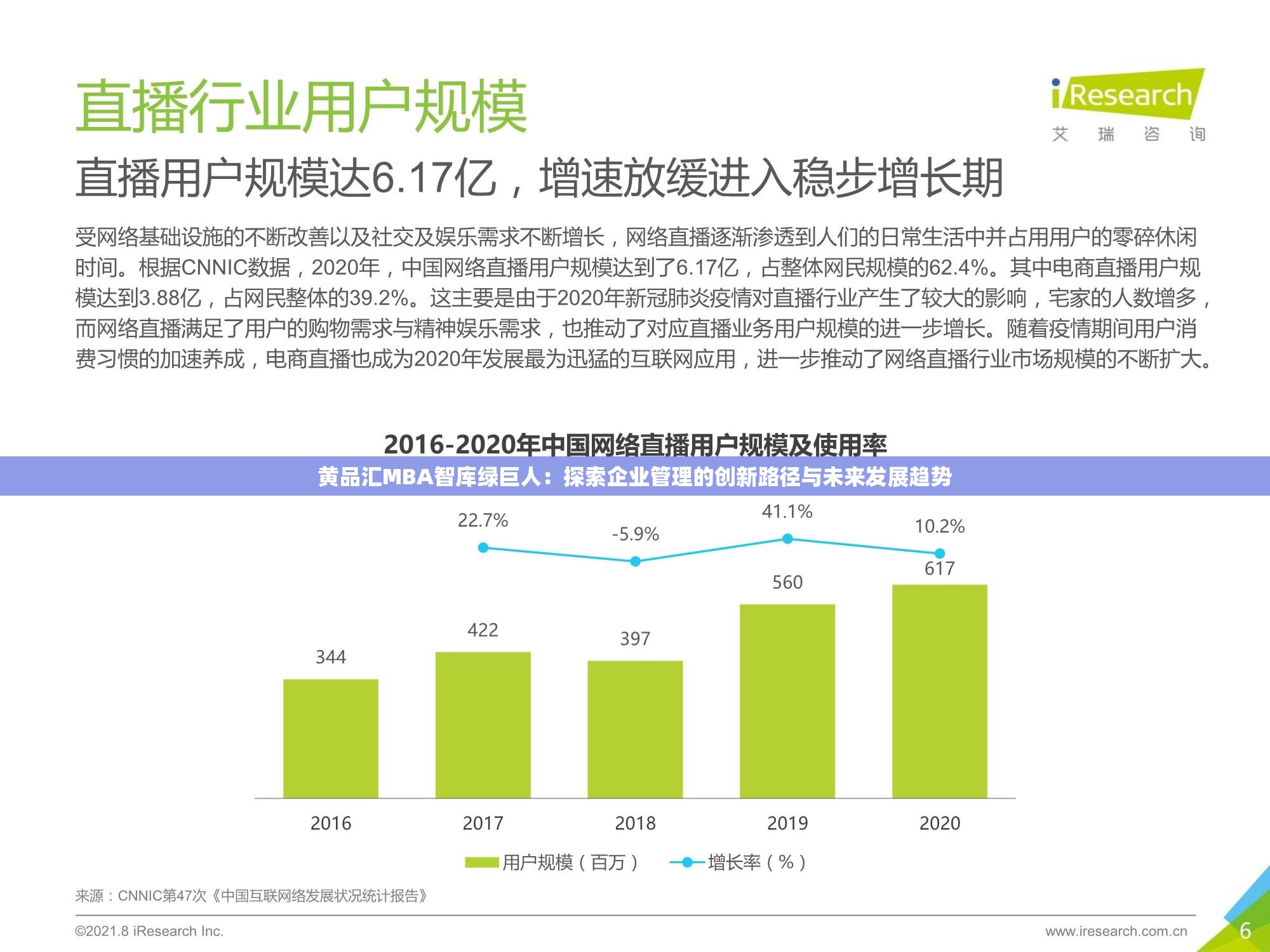 直播行业用户规模

iResearch
艾 瑞 咨 询

直播用户规模达6.17亿，增速放缓进入稳步增长期

受网络基础设施的不断改善以及社交及娱乐需求不断增长，网络直播逐渐渗透到人们的日常生活中并占用用户的零碎休闲时间。根据CNNIC数据，2020年，中国网络直播用户规模达到了6.17亿，占整体网民规模的62.4%。其中电商直播用户规模达到3.88亿，占网民整体的39.2%。这主要是由于2020年新冠肺炎疫情对直播行业产生了较大的影响，宅家的人数增多，而网络直播满足了用户的购物需求与精神娱乐需求，也推动了对应直播业务用户规模的进一步增长。随着疫情期间用户消费习惯的加速养成，电商直播也成为2020年发展最为迅猛的互联网应用，进一步推动了网络直播行业市场规模的不断扩大。

2016-2020年中国网络直播用户规模及使用率

黄品汇MBA智库绿巨人：探索企业管理的创新路径与未来发展趋势

22.7%
-5.9%
41.1%
10.2%
344
422
397
560
617
2016
2017
2018
2019
2020

用户规模（百万）
增长率（%）

来源：CNNIC第47次《中国互联网络发展状况统计报告》

©2021.8 iResearch Inc.
www.iresearch.com.cn
6